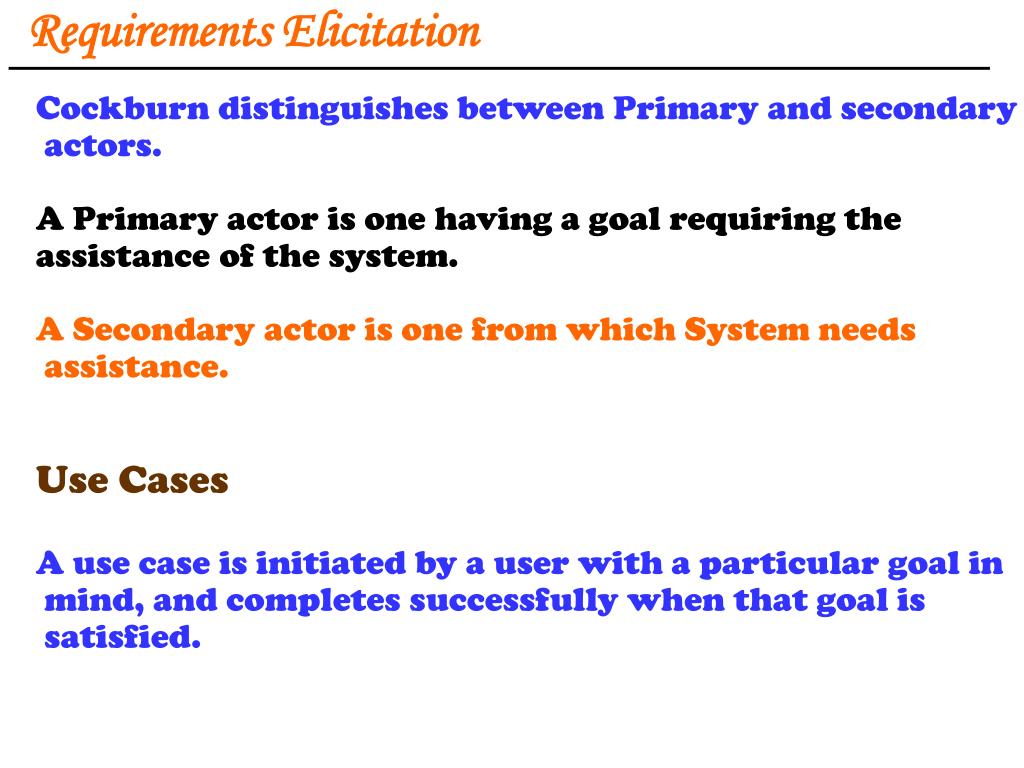 Requirements Elicitation

Cockburn distinguishes between Primary and secondary actors.

A Primary actor is one having a goal requiring the assistance of the system.

A Secondary actor is one from which System needs assistance.

Use Cases

A use case is initiated by a user with a particular goal in mind, and completes successfully when that goal is satisfied.